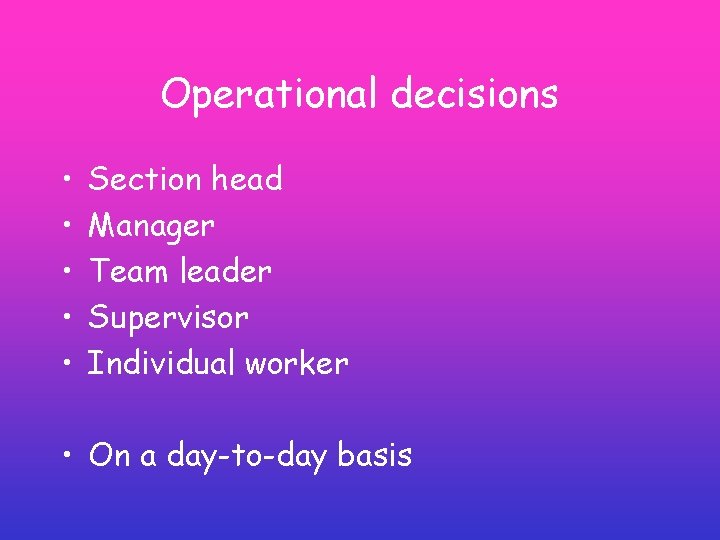 Operational decisions

• Section head
• Manager
• Team leader
• Supervisor
• Individual worker

• On a day-to-day basis